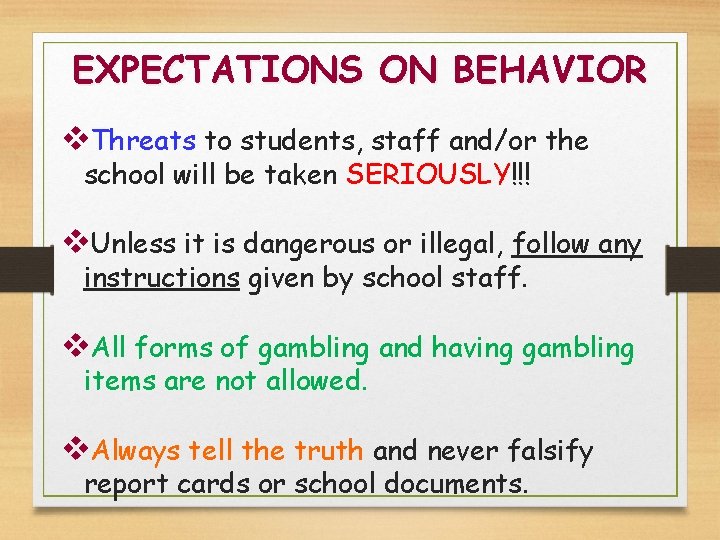 EXPECTATIONS ON BEHAVIOR

❖Threats to students, staff and/or the school will be taken SERIOUSLY!!!

❖Unless it is dangerous or illegal, follow any instructions given by school staff.

❖All forms of gambling and having gambling items are not allowed.

❖Always tell the truth and never falsify report cards or school documents.